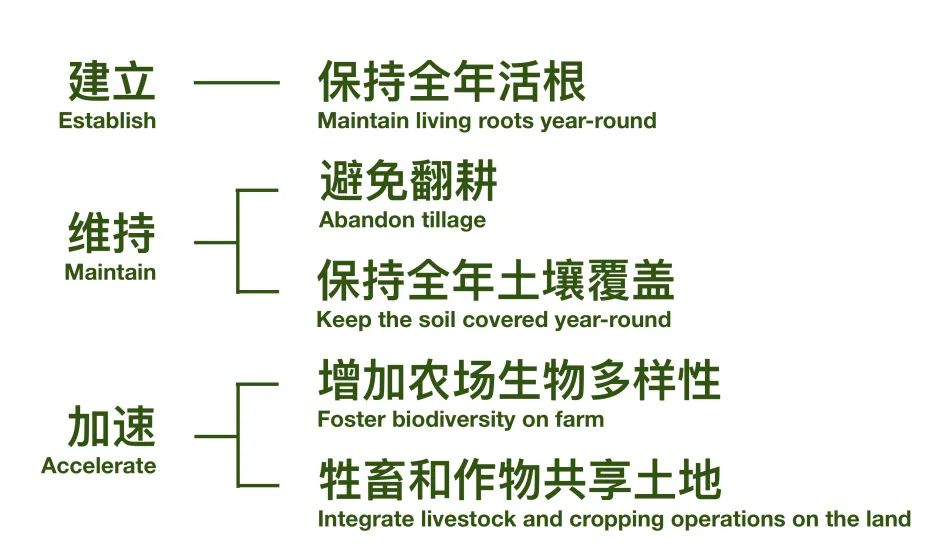 建立
Establish

保持全年活根
Maintain living roots year-round

维持
Maintain

避免翻耕
Abandon tillage

保持全年土壤覆盖
Keep the soil covered year-round

加速
Accelerate

增加农场生物多样性
Foster biodiversity on farm

牲畜和作物共享土地
Integrate livestock and cropping operations on the land